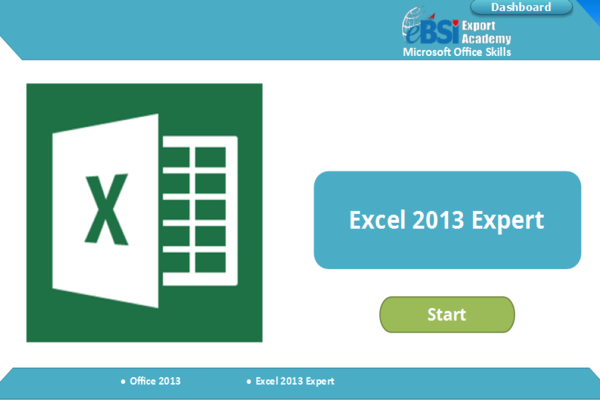 Dashboard

eBSI Export Academy
Microsoft Office Skills

X

Excel 2013 Expert

Start

• Office 2013
• Excel 2013 Expert